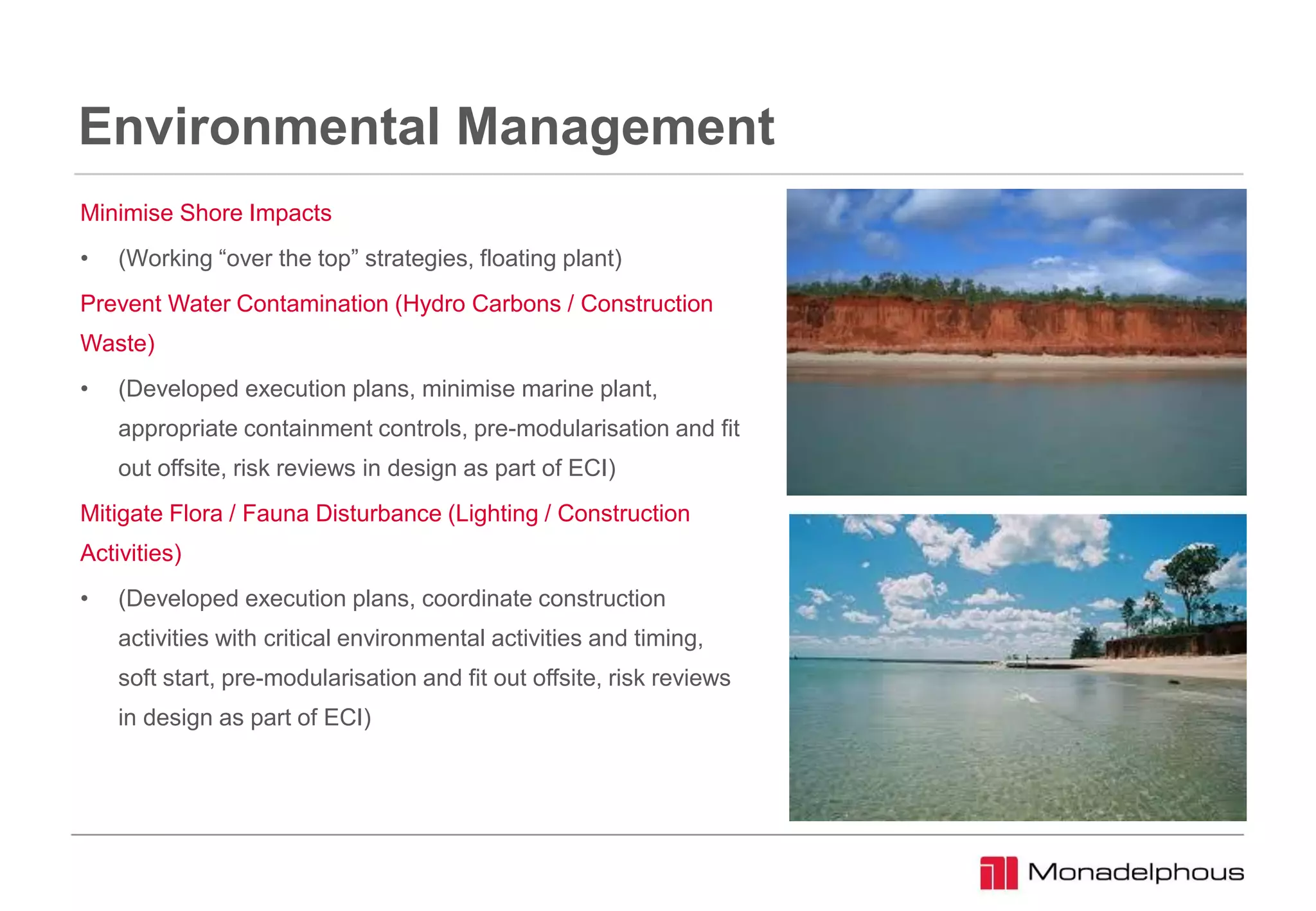 Environmental Management

Minimise Shore Impacts

• (Working “over the top” strategies, floating plant)

Prevent Water Contamination (Hydro Carbons / Construction Waste)

• (Developed execution plans, minimise marine plant, appropriate containment controls, pre-modularisation and fit out offsite, risk reviews in design as part of ECI)

Mitigate Flora / Fauna Disturbance (Lighting / Construction Activities)

• (Developed execution plans, coordinate construction activities with critical environmental activities and timing, soft start, pre-modularisation and fit out offsite, risk reviews in design as part of ECI)

Monadelphous